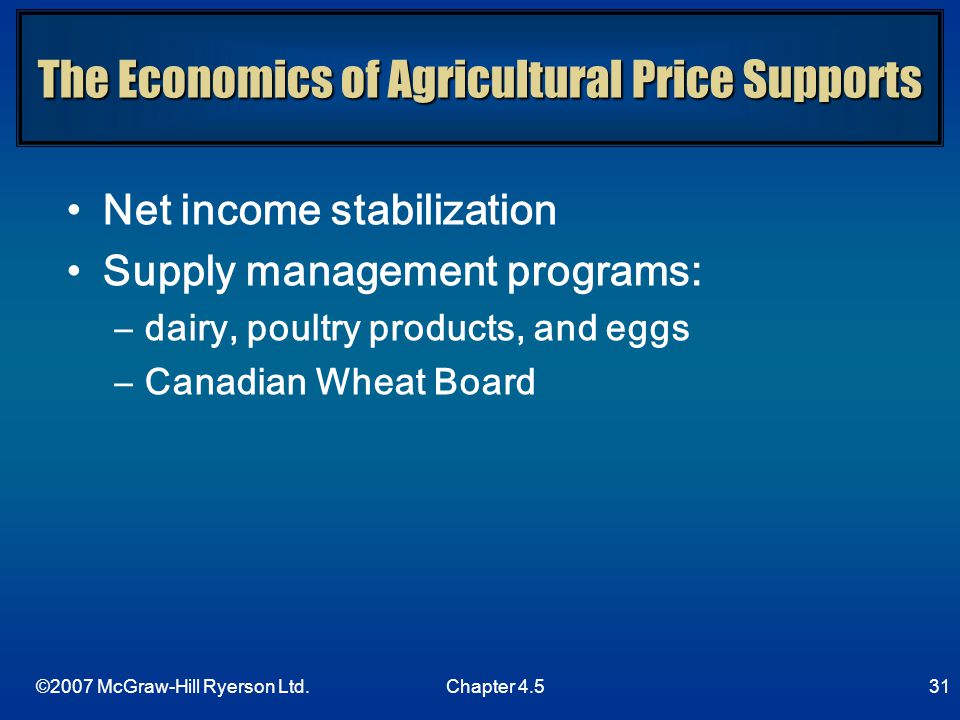 The Economics of Agricultural Price Supports

• Net income stabilization
• Supply management programs:
– dairy, poultry products, and eggs
– Canadian Wheat Board

©2007 McGraw-Hill Ryerson Ltd.

Chapter 4.5

31